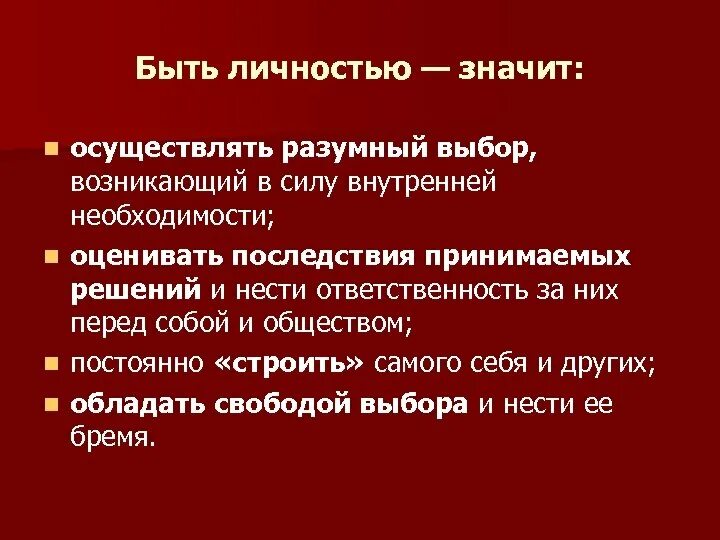 Быть личностью — значит:

- осуществлять разумный выбор, возникающий в силу внутренней необходимости;
- оценивать последствия принимаемых решений и нести ответственность за них перед собой и обществом;
- постоянно «строить» самого себя и других;
- обладать свободой выбора и нести ее бремя.